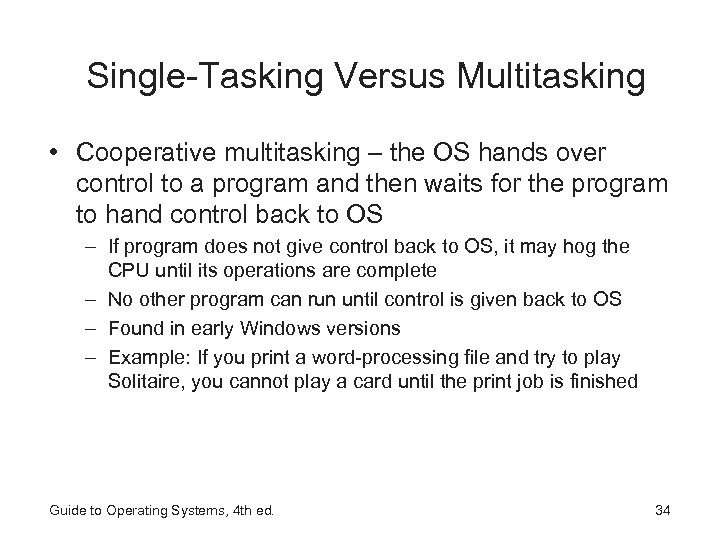 Single-Tasking Versus Multitasking

• Cooperative multitasking – the OS hands over control to a program and then waits for the program to hand control back to OS

– If program does not give control back to OS, it may hog the CPU until its operations are complete

– No other program can run until control is given back to OS

– Found in early Windows versions

– Example: If you print a word-processing file and try to play Solitaire, you cannot play a card until the print job is finished

Guide to Operating Systems, 4th ed.

34